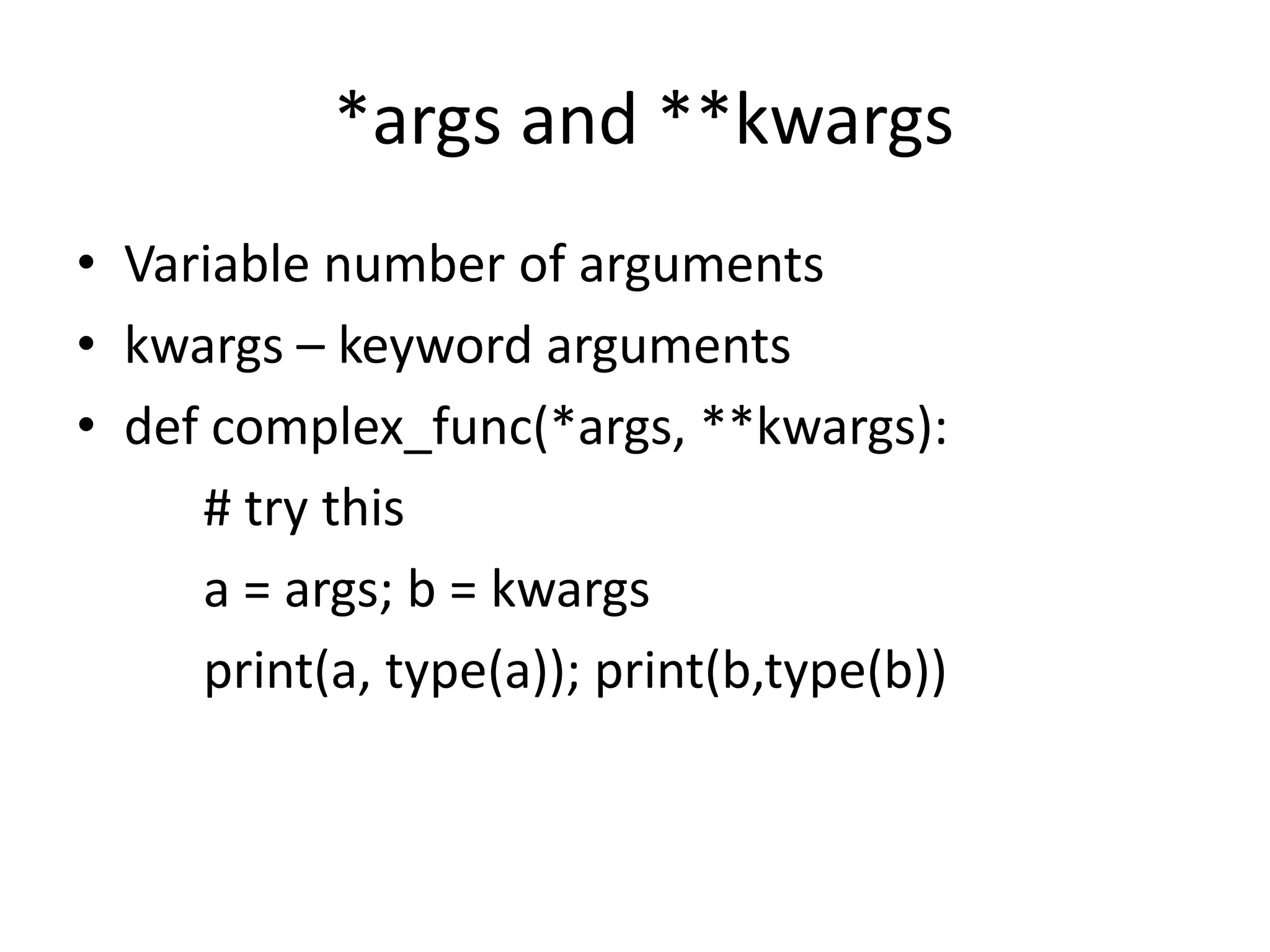 *args and **kwargs

• Variable number of arguments
• kwargs – keyword arguments
• def complex_func(*args, **kwargs):
    # try this
    a = args; b = kwargs
    print(a, type(a)); print(b,type(b))